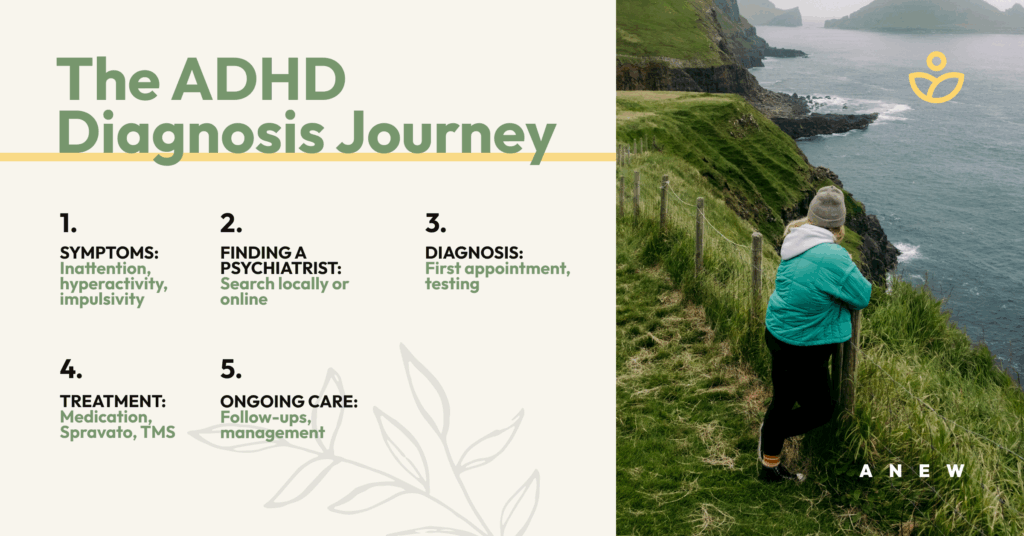 The ADHD Diagnosis Journey

1.
SYMPTOMS:
Inattention, hyperactivity, impulsivity

2.
FINDING A PSYCHIATRIST:
Search locally or online

3.
DIAGNOSIS:
First appointment, testing

4.
TREATMENT:
Medication, Spravato, TMS

5.
ONGOING CARE:
Follow-ups, management

ANEW